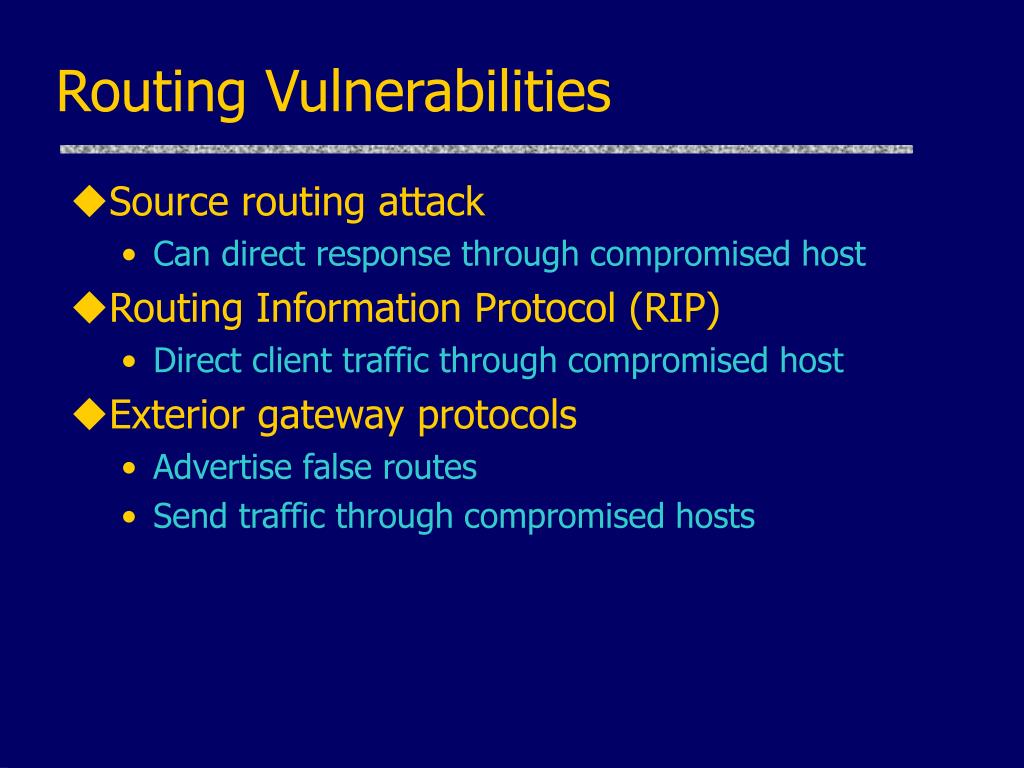 Routing Vulnerabilities

◆Source routing attack
• Can direct response through compromised host

◆Routing Information Protocol (RIP)
• Direct client traffic through compromised host

◆Exterior gateway protocols
• Advertise false routes
• Send traffic through compromised hosts